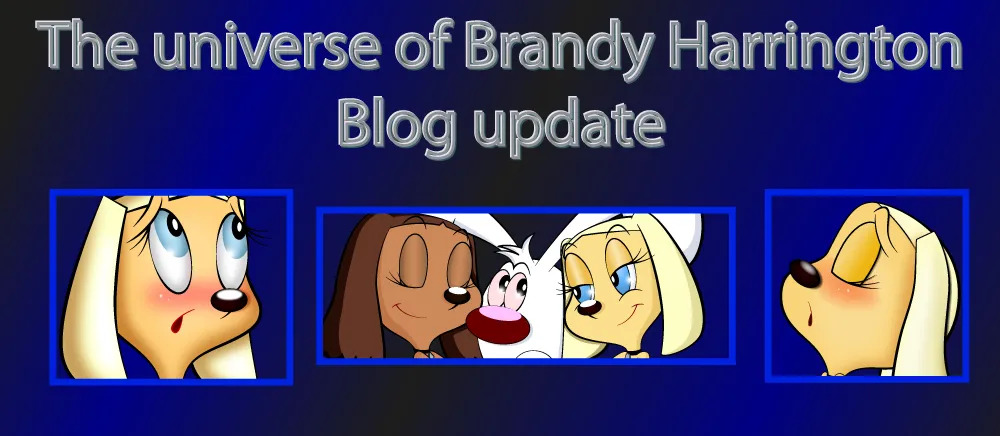 The universe of Brandy Harrington
Blog update